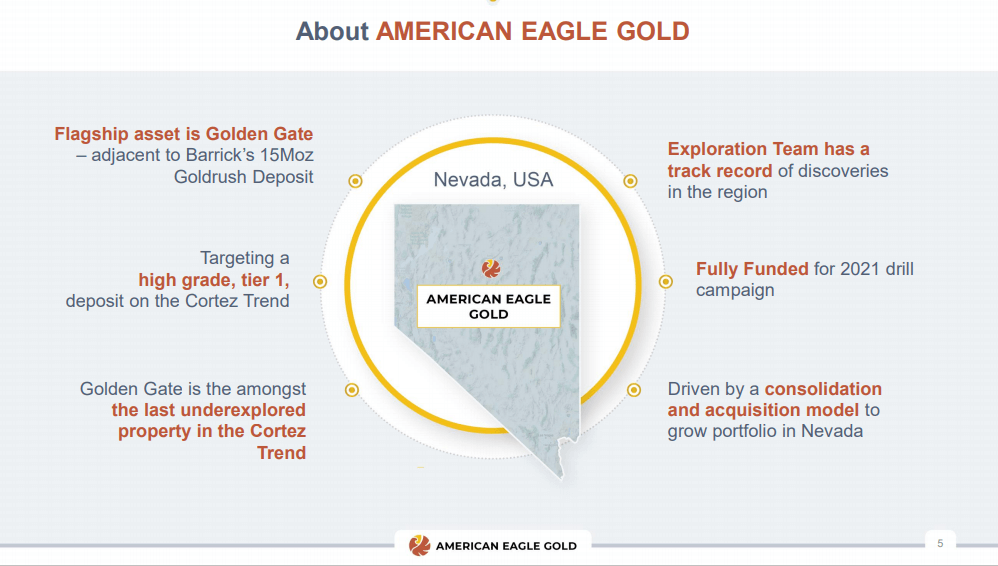 About AMERICAN EAGLE GOLD

Flagship asset is Golden Gate – adjacent to Barrick's 15Moz Goldrush Deposit

Targeting a high grade, tier 1, deposit on the Cortez Trend

Golden Gate is the amongst the last underexplored property in the Cortez Trend

Nevada, USA

AMERICAN EAGLE GOLD

Exploration Team has a track record of discoveries in the region

Fully Funded for 2021 drill campaign

Driven by a consolidation and acquisition model to grow portfolio in Nevada

AMERICAN EAGLE GOLD

5